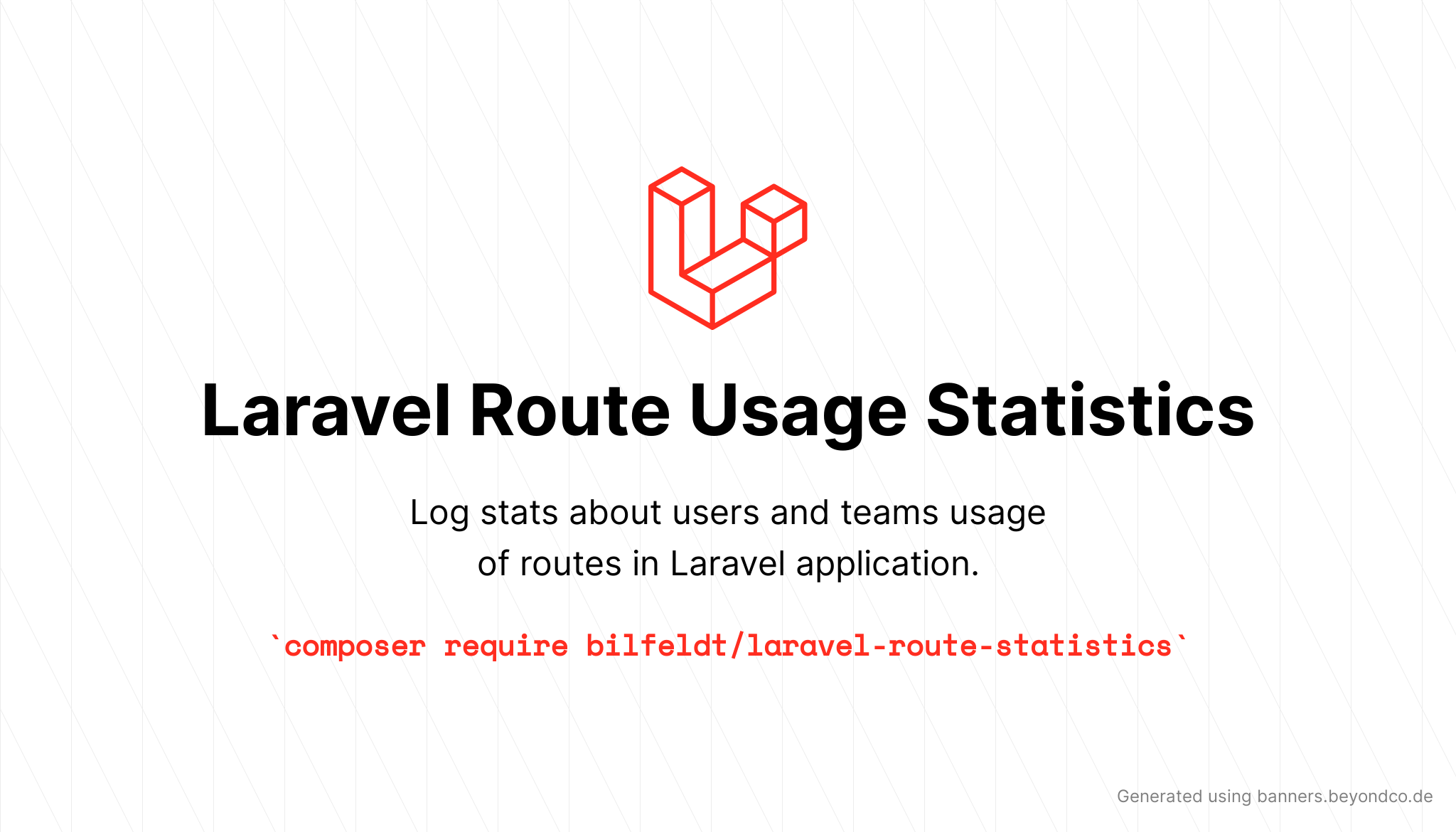 Laravel Route Usage Statistics

Log stats about users and teams usage of routes in Laravel application.

`composer require bilfeldt/laravel-route-statistics`

Generated using banners.beyondco.de